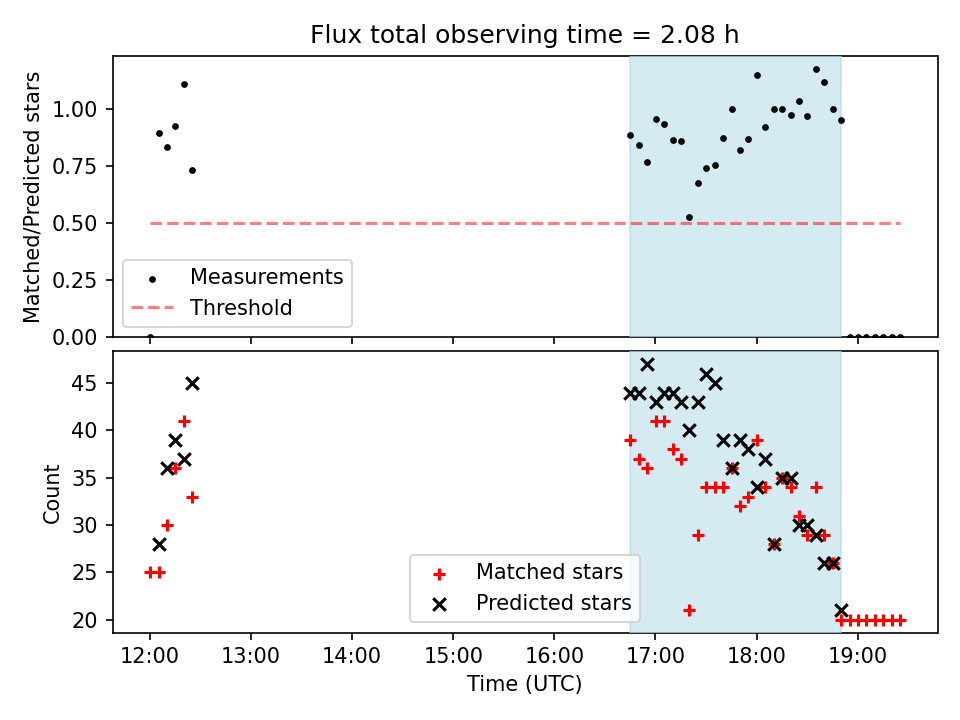 Flux total observing time = 2.08 h

Matched/Predicted stars

1.00
0.75
0.50
0.25
0.00

Measurements
Threshold

Count

45
40
35
30
25
20

Matched stars
Predicted stars

12:00 13:00 14:00 15:00 16:00 17:00 18:00 19:00

Time (UTC)